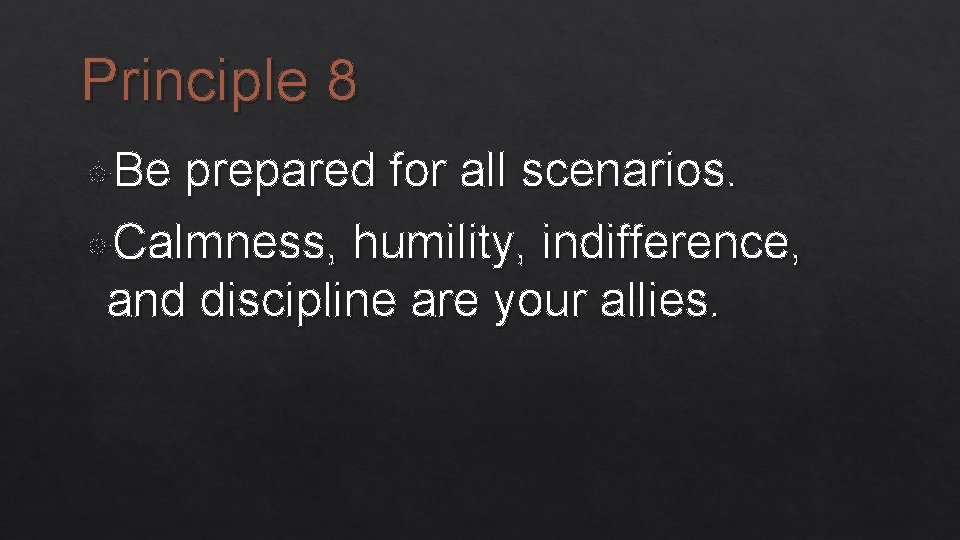 Principle 8

Be prepared for all scenarios.

Calmness, humility, indifference, and discipline are your allies.